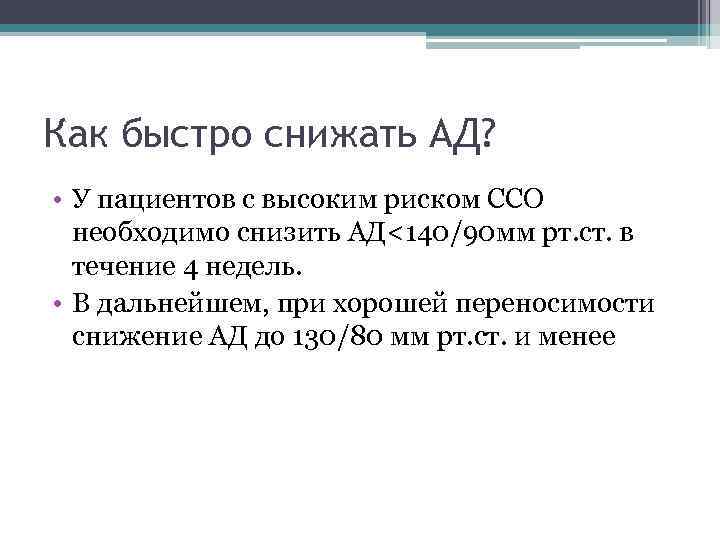 Как быстро снижать АД?

• У пациентов с высоким риском ССО необходимо снизить АД<140/90мм рт.ст. в течение 4 недель.
• В дальнейшем, при хорошей переносимости снижение АД до 130/80 мм рт.ст. и менее